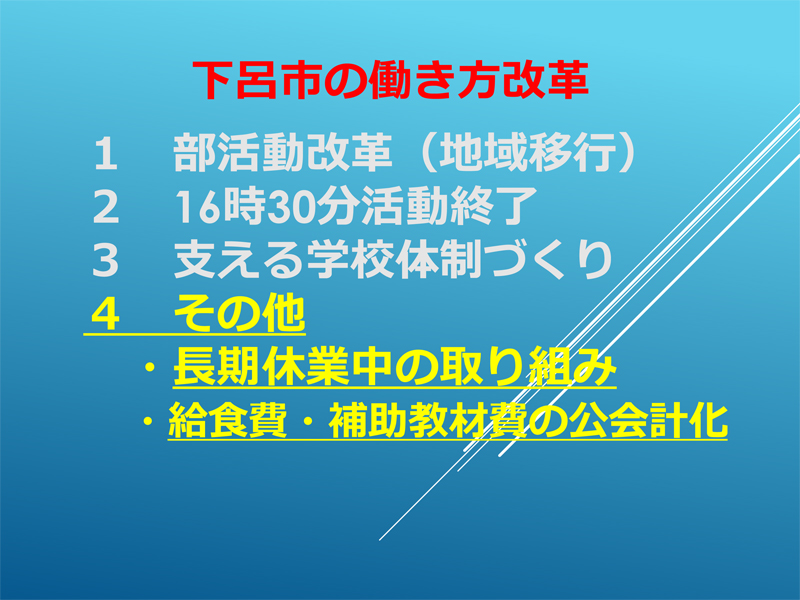 下呂市の働き方改革

１　部活動改革（地域移行）
２　16時30分活動終了
３　支える学校体制づくり
４　その他
・長期休業中の取り組み
・給食費・補助教材費の公会計化